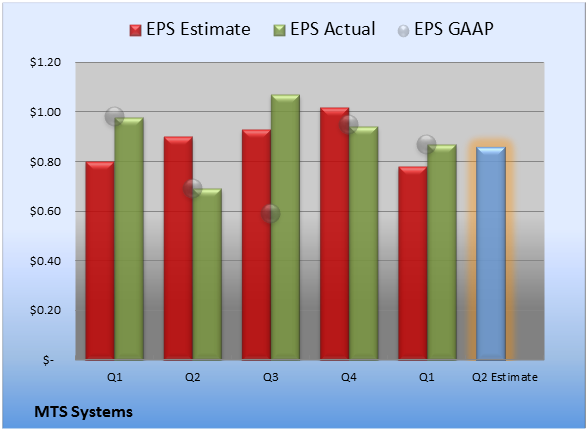 EPS Estimate EPS Actual EPS GAAP

$1.20
$1.00
$0.80
$0.60
$0.40
$0.20
$-

Q1 Q2 Q3 Q4 Q1 Q2 Estimate

MTS Systems